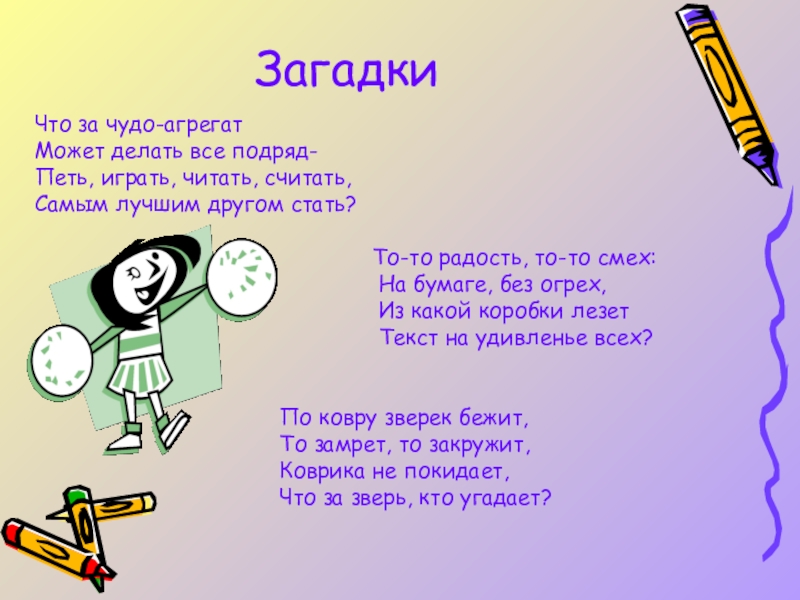 Загадки

Что за чудо-агрегат
Может делать все подряд-
Петь, играть, читать, считать,
Самым лучшим другом стать?

То-то радость, то-то смех:
На бумаге, без огрех,
Из какой коробки лезет
Текст на удивленье всех?

По ковру зверек бежит,
То замрет, то закружит,
Коврика не покидает,
Что за зверь, кто угадает?